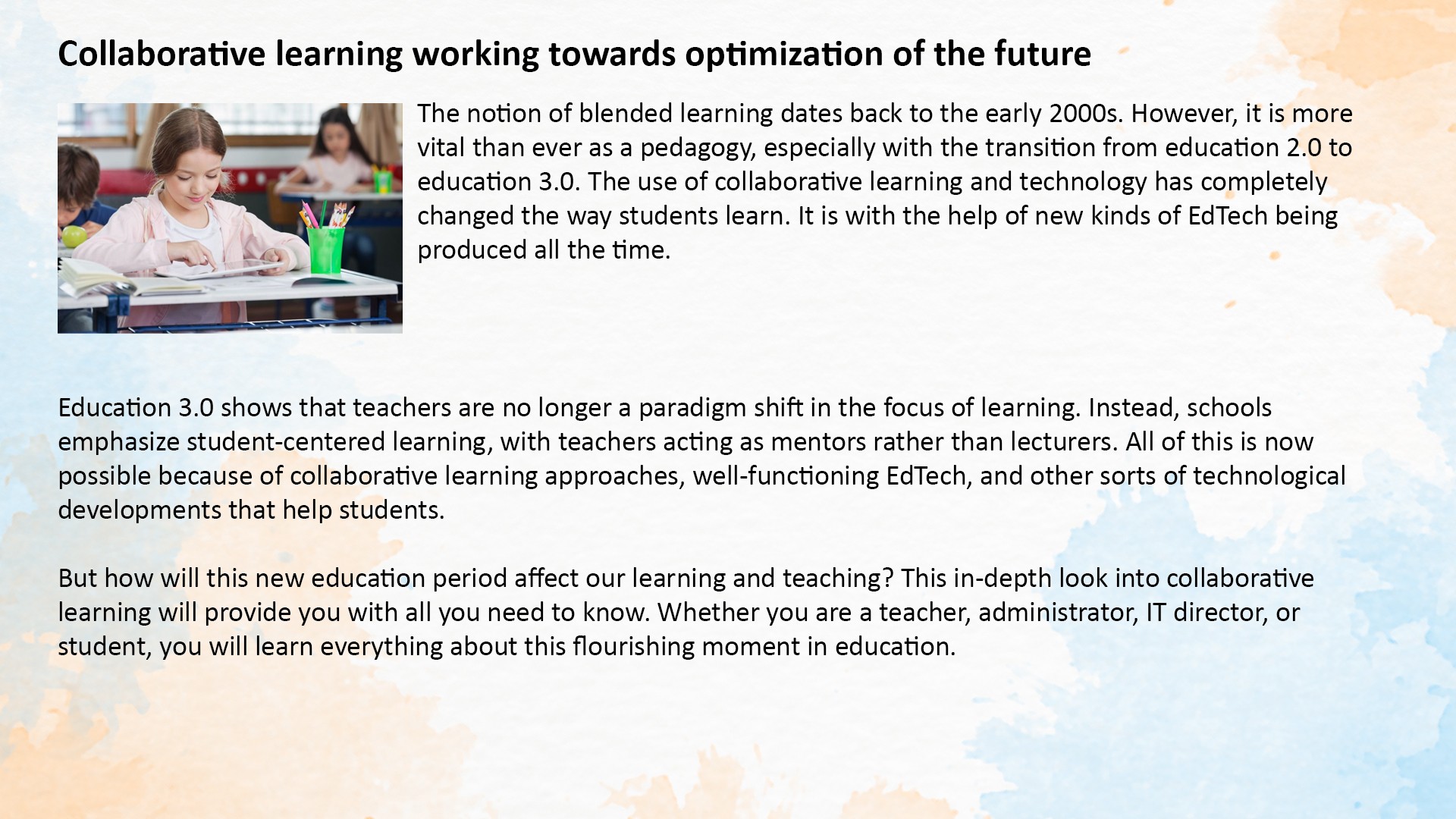 Collaborative learning working towards optimization of the future

The notion of blended learning dates back to the early 2000s. However, it is more vital than ever as a pedagogy, especially with the transition from education 2.0 to education 3.0. The use of collaborative learning and technology has completely changed the way students learn. It is with the help of new kinds of EdTech being produced all the time.

Education 3.0 shows that teachers are no longer a paradigm shift in the focus of learning. Instead, schools emphasize student-centered learning, with teachers acting as mentors rather than lecturers. All of this is now possible because of collaborative learning approaches, well-functioning EdTech, and other sorts of technological developments that help students.

But how will this new education period affect our learning and teaching? This in-depth look into collaborative learning will provide you with all you need to know. Whether you are a teacher, administrator, IT director, or student, you will learn everything about this flourishing moment in education.